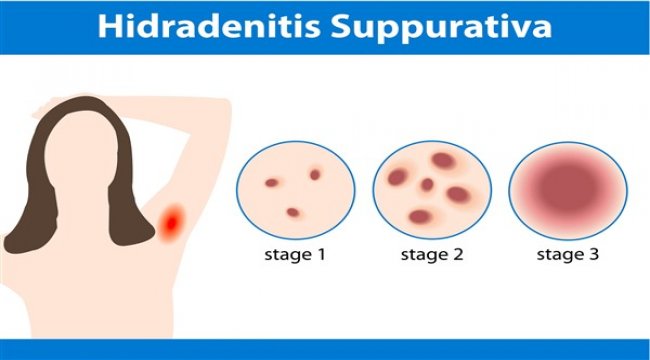 Hidradenitis Suppurativa

stage 1

stage 2

stage 3